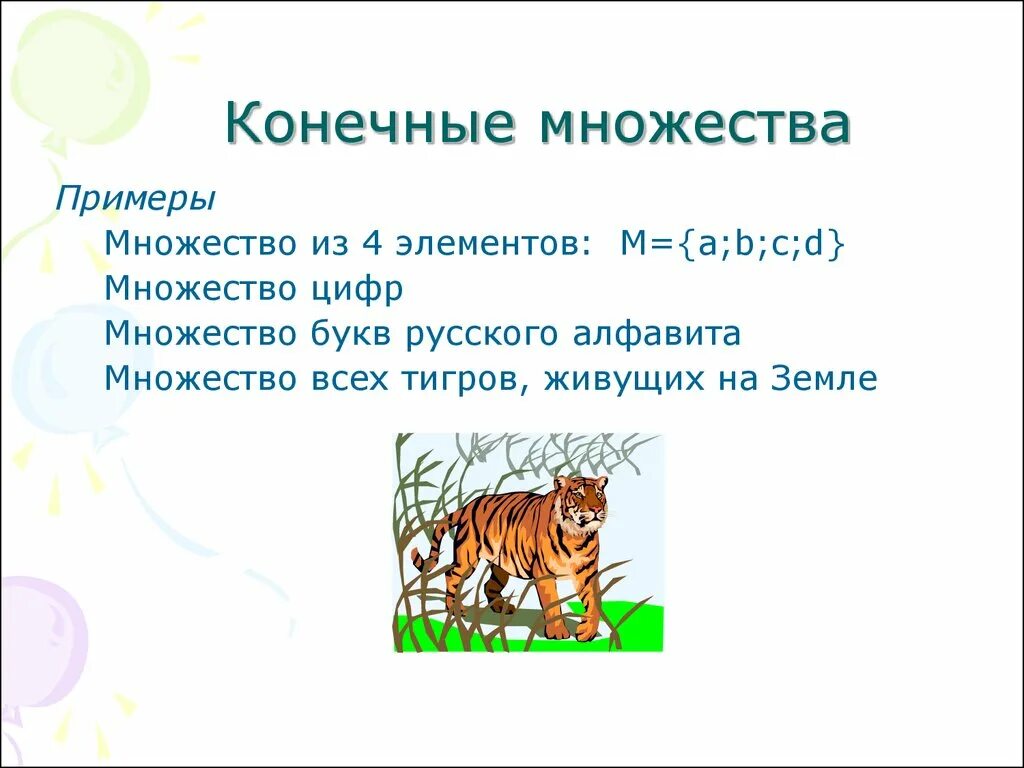 Конечные множества

Примеры

Множество из 4 элементов: $M=\{a;b;c;d\}$

Множество цифр

Множество букв русского алфавита

Множество всех тигров, живущих на Земле